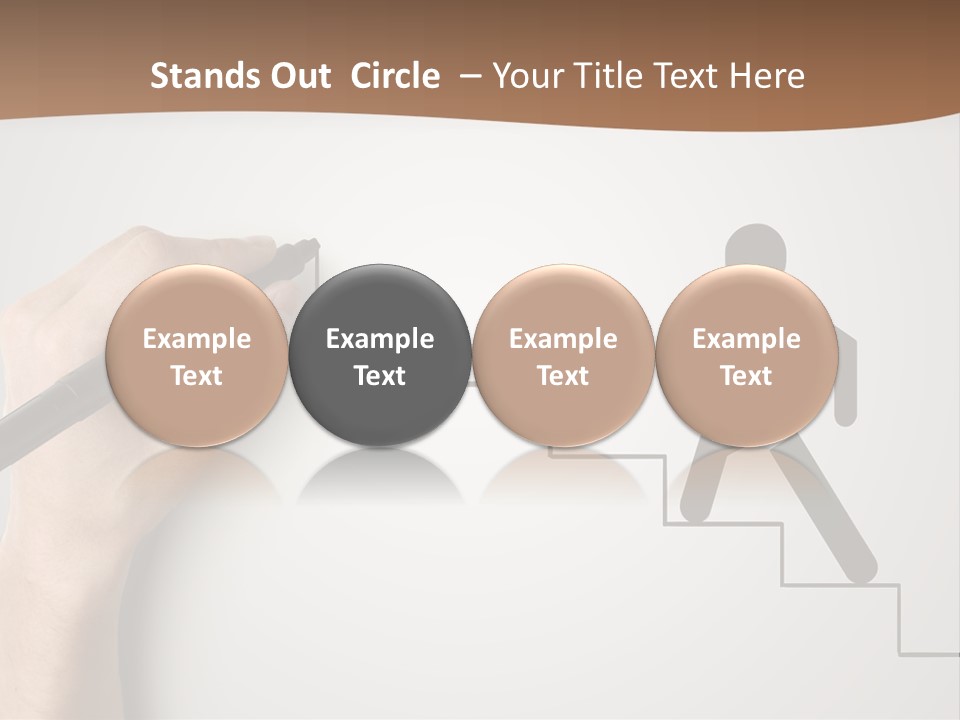 Stands Out Circle – Your Title Text Here

Example Text

Example Text

Example Text

Example Text